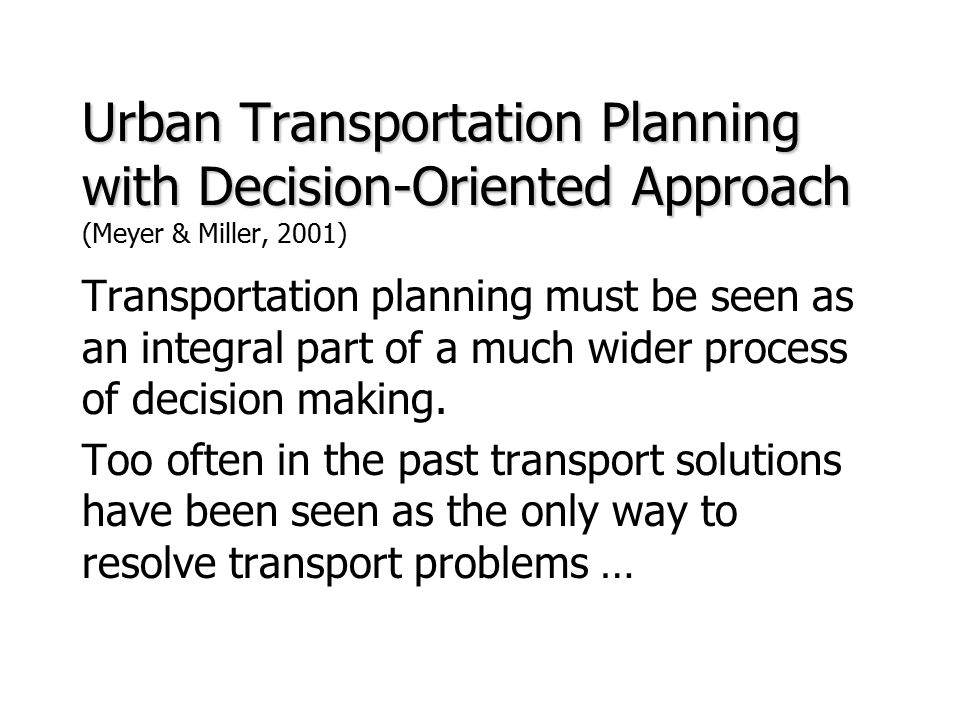 Urban Transportation Planning with Decision-Oriented Approach
(Meyer & Miller, 2001)

Transportation planning must be seen as an integral part of a much wider process of decision making.

Too often in the past transport solutions have been seen as the only way to resolve transport problems …